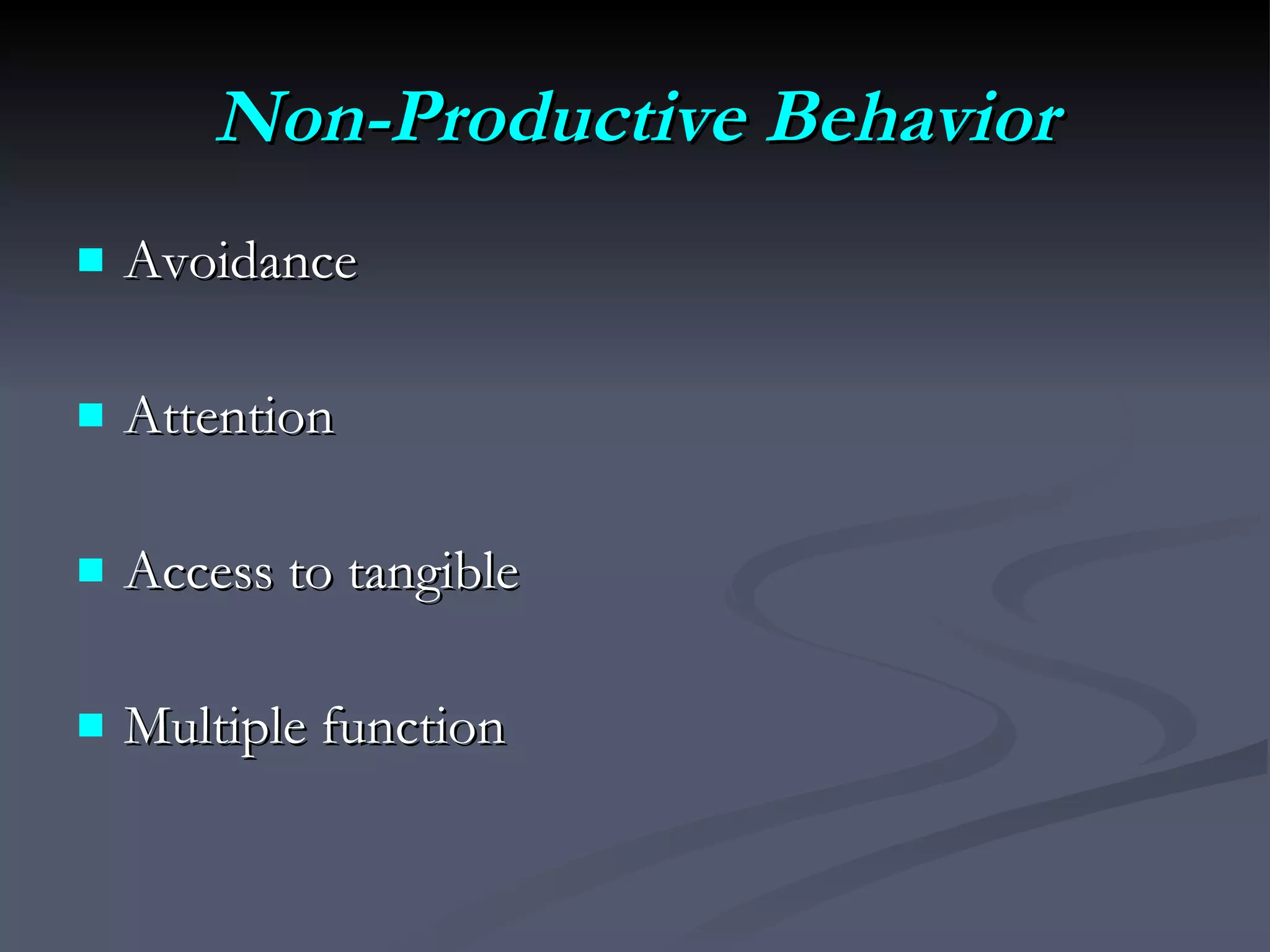 Non-Productive Behavior

- Avoidance
- Attention
- Access to tangible
- Multiple function